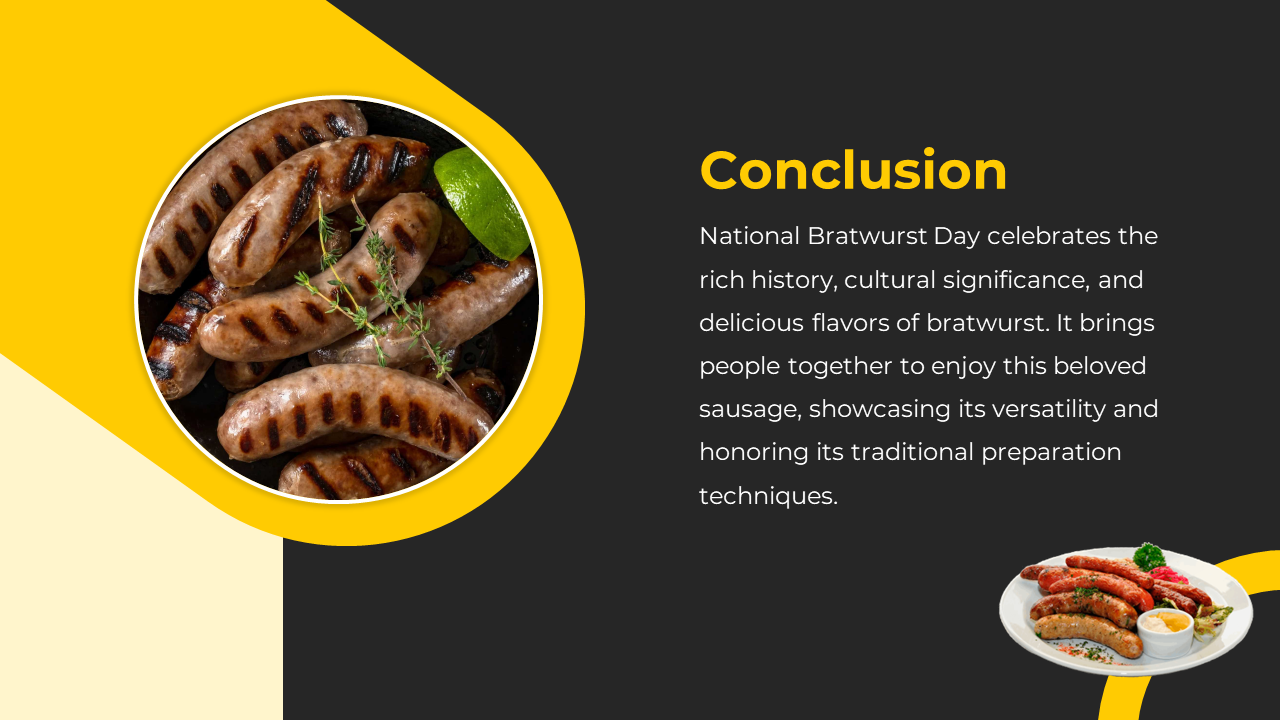 Conclusion

National Bratwurst Day celebrates the rich history, cultural significance, and delicious flavors of bratwurst. It brings people together to enjoy this beloved sausage, showcasing its versatility and honoring its traditional preparation techniques.